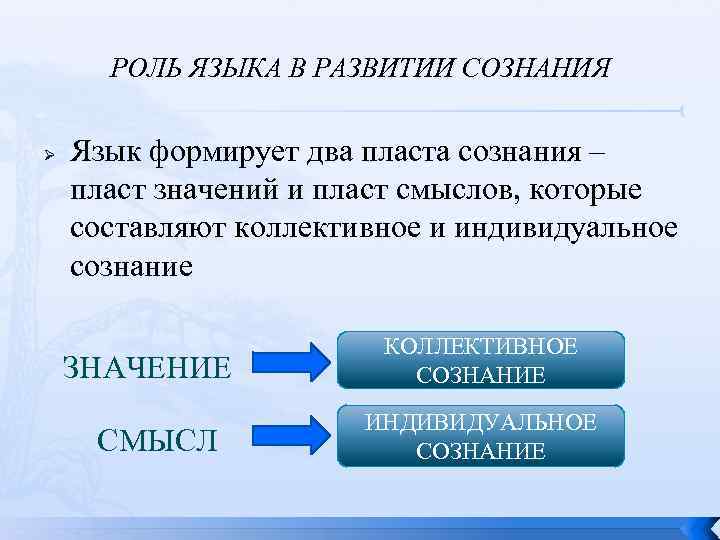 РОЛЬ ЯЗЫКА В РАЗВИТИИ СОЗНАНИЯ

Язык формирует два пласта сознания – пласт значений и пласт смыслов, которые составляют коллективное и индивидуальное сознание

ЗНАЧЕНИЕ

КОЛЛЕКТИВНОЕ СОЗНАНИЕ

СМЫСЛ

ИНДИВИДУАЛЬНОЕ СОЗНАНИЕ